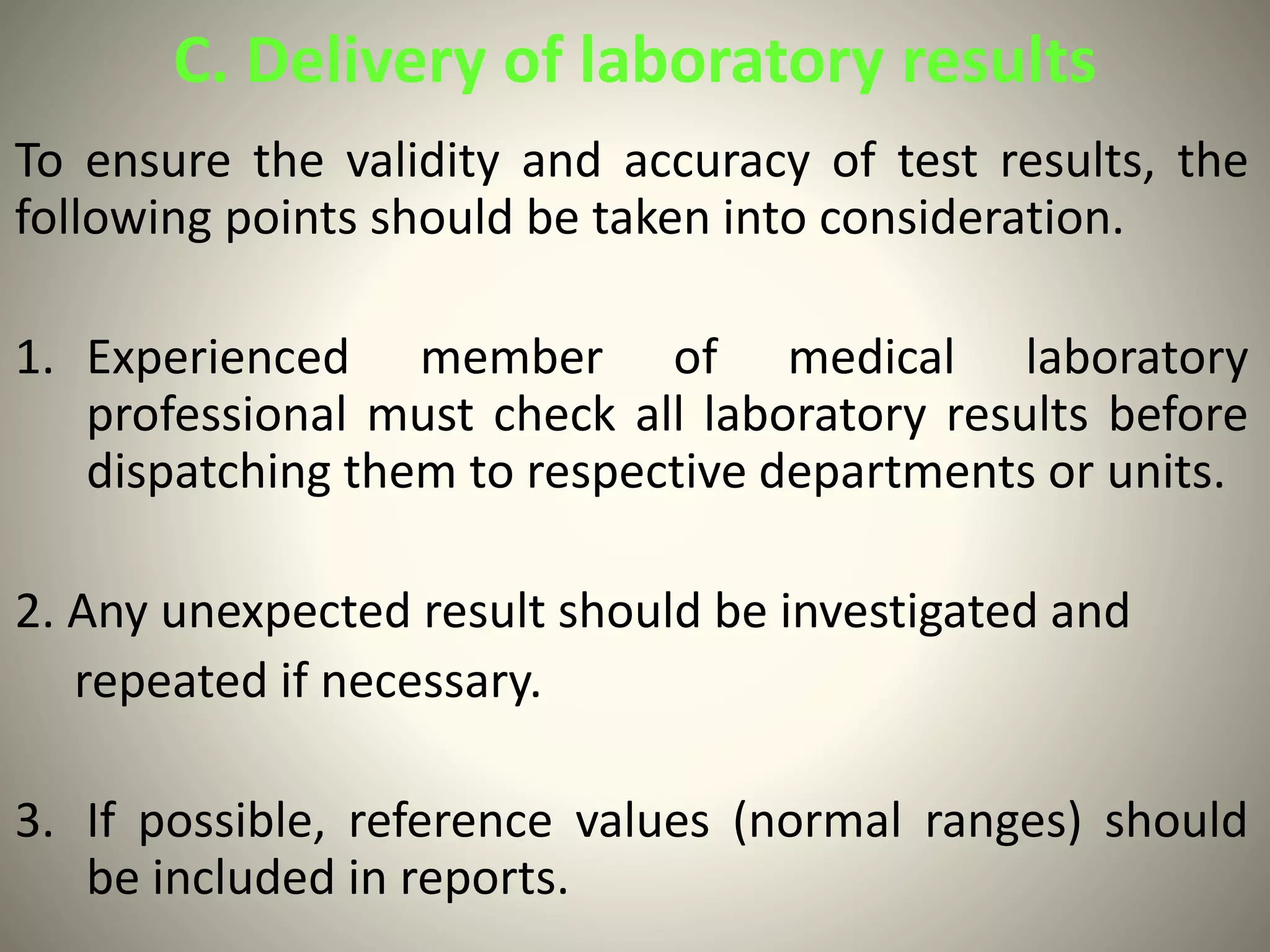 C. Delivery of laboratory results

To ensure the validity and accuracy of test results, the following points should be taken into consideration.

1. Experienced member of medical laboratory professional must check all laboratory results before dispatching them to respective departments or units.

2. Any unexpected result should be investigated and repeated if necessary.

3. If possible, reference values (normal ranges) should be included in reports.